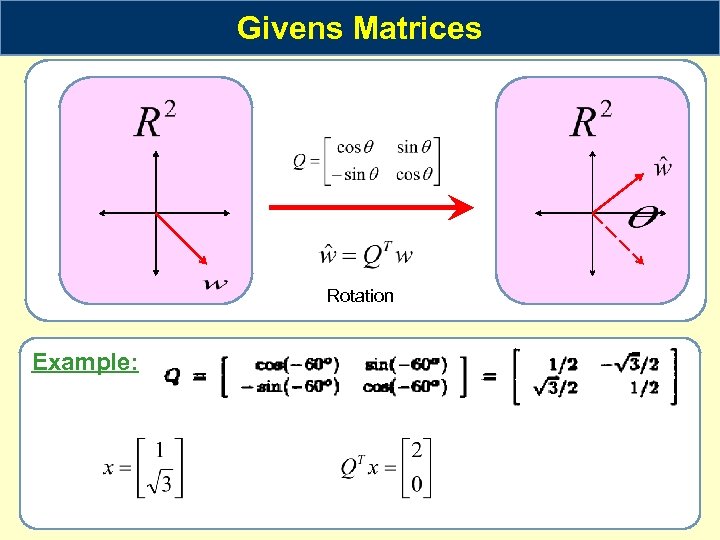 Givens Matrices

$R^2$

$w$

$Q = \begin{bmatrix} \cos\theta & \sin\theta \\ -\sin\theta & \cos\theta \end{bmatrix}$

$\hat{w} = Q^T w$

Rotation

$R^2$

$\hat{w}$

$\theta$

Example:

$Q = \begin{bmatrix} \cos(-60^o) & \sin(-60^o) \\ -\sin(-60^o) & \cos(-60^o) \end{bmatrix} = \begin{bmatrix} 1/2 & -\sqrt{3}/2 \\ \sqrt{3}/2 & 1/2 \end{bmatrix}$

$x = \begin{bmatrix} 1 \\ \sqrt{3} \end{bmatrix}$

$Q^T x = \begin{bmatrix} 2 \\ 0 \end{bmatrix}$